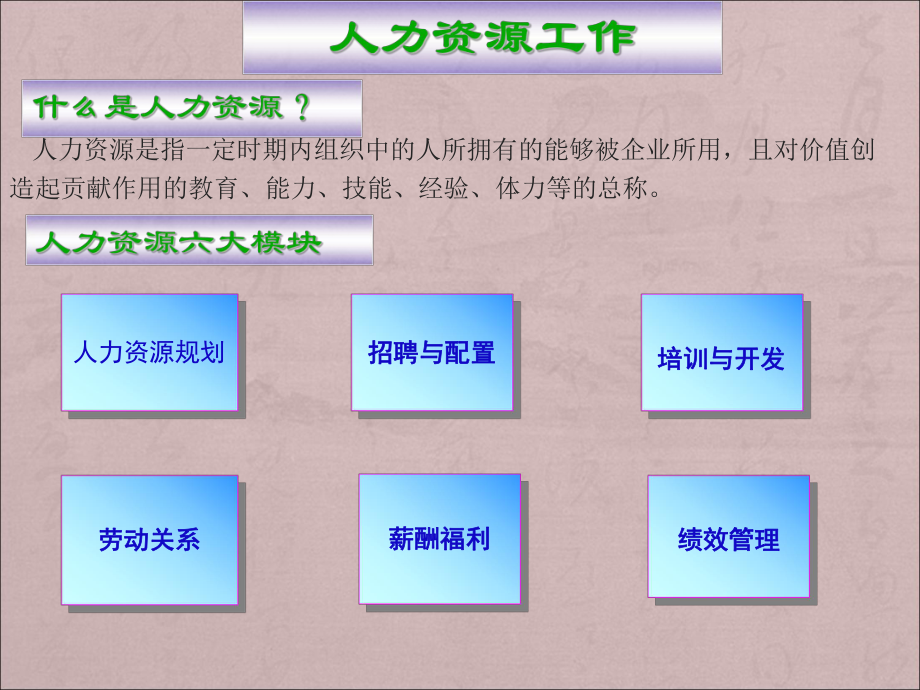 人力资源工作

什么是人力资源？

人力资源是指一定时期内组织中的人所拥有的能够被企业所用，且对价值创造起贡献作用的教育、能力、技能、经验、体力等的总称。

人力资源六大模块

人力资源规划

招聘与配置

培训与开发

劳动关系

薪酬福利

绩效管理